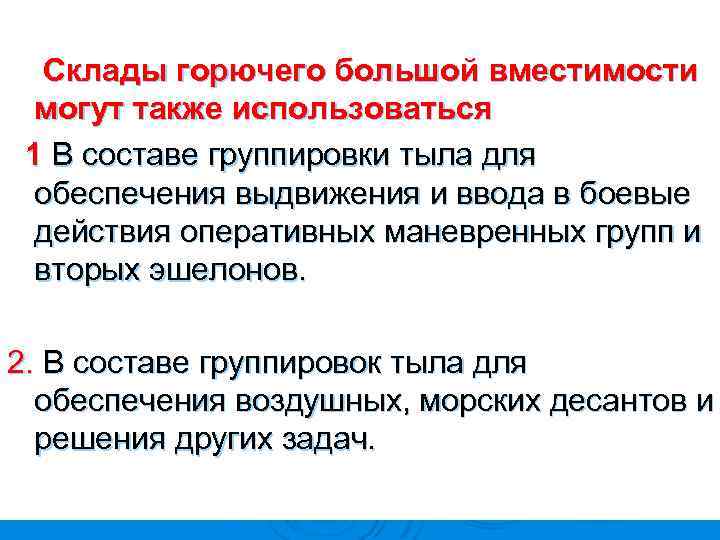 Склады горючего большой вместимости могут также использоваться

1 В составе группировки тыла для обеспечения выдвижения и ввода в боевые действия оперативных маневренных групп и вторых эшелонов.

2. В составе группировок тыла для обеспечения воздушных, морских десантов и решения других задач.